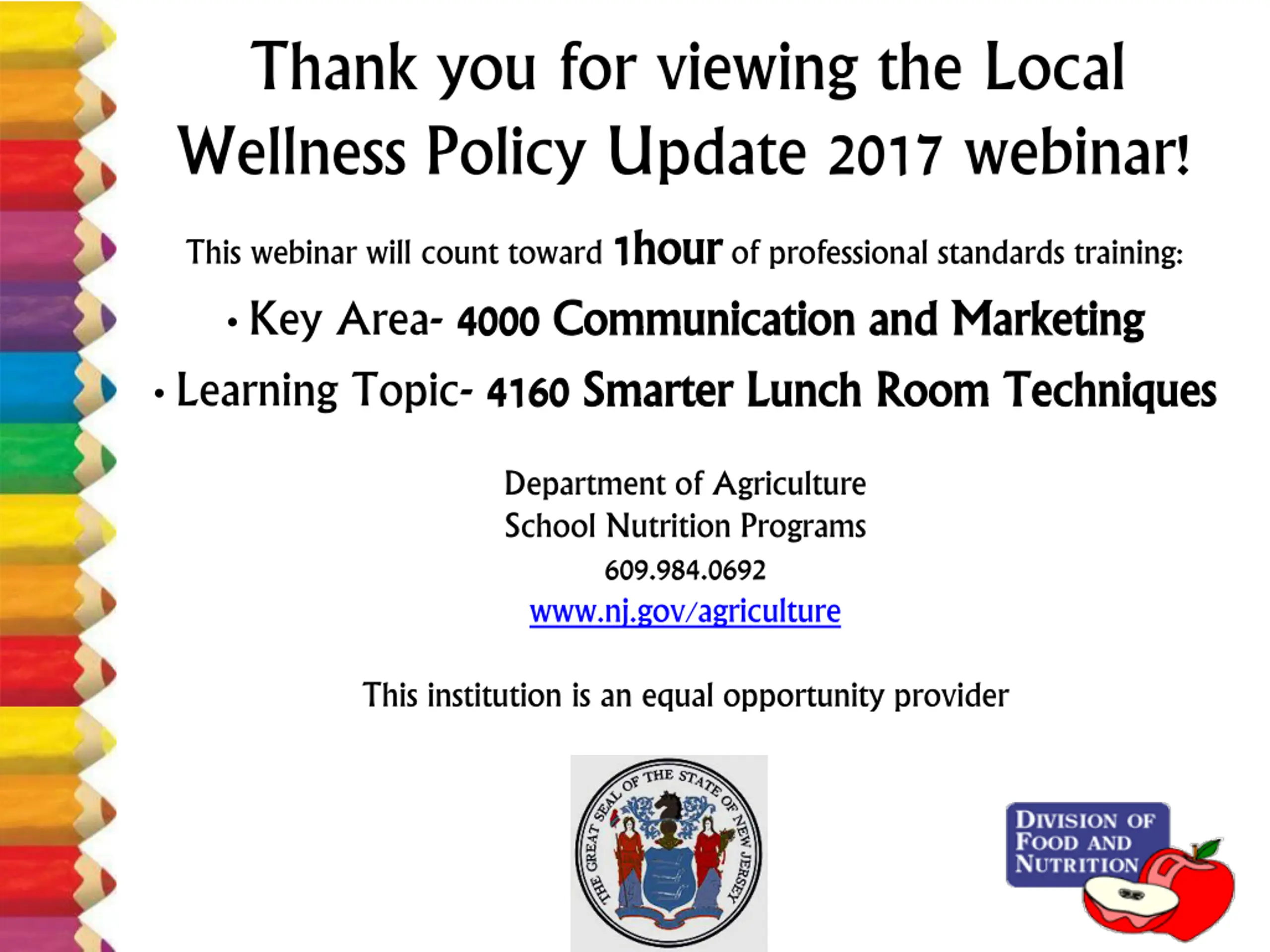 Thank you for viewing the Local Wellness Policy Update 2017 webinar!

This webinar will count toward 1hour of professional standards training:

• Key Area- 4000 Communication and Marketing

• Learning Topic- 4160 Smarter Lunch Room Techniques

Department of Agriculture
School Nutrition Programs
609.984.0692
www.nj.gov/agriculture

This institution is an equal opportunity provider

THE GREAT SEAL OF THE STATE OF NEW JERSEY

DIVISION OF FOOD AND NUTRITION